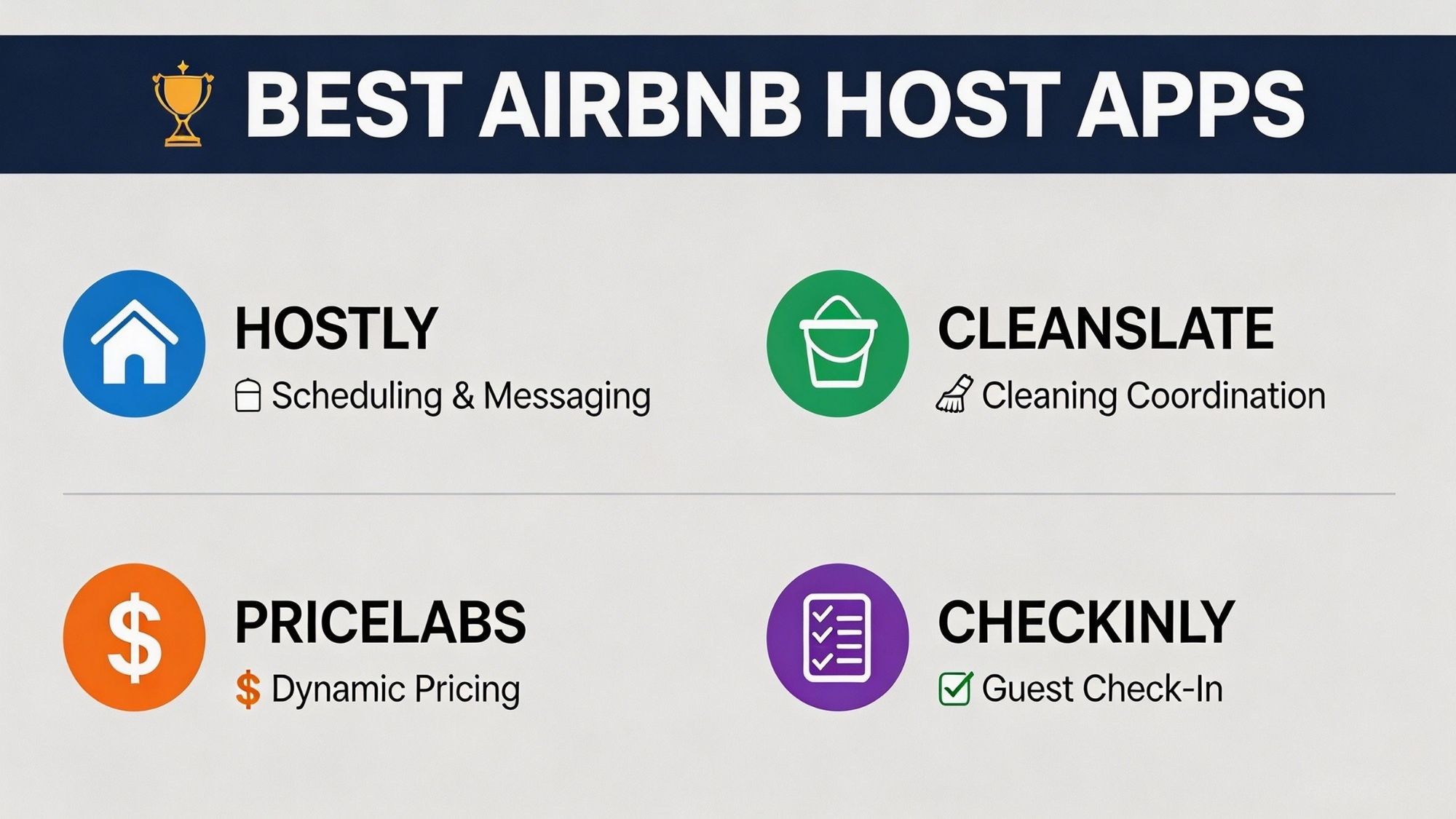 BEST AIRBNB HOST APPS

HOSTLY

Scheduling & Messaging

CLEANSLATE

Cleaning Coordination

PRICELABS

$ Dynamic Pricing

CHECKINLY

☑ Guest Check-In